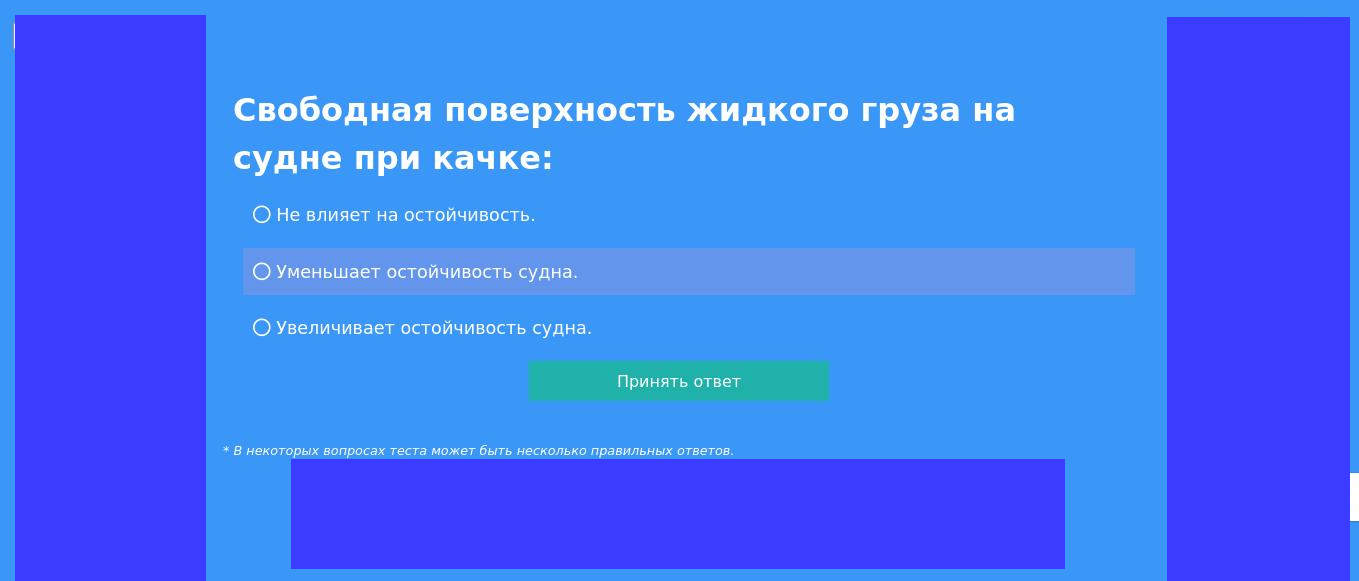 Свободная поверхность жидкого груза на судне при качке:

Не влияет на остойчивость.

Уменьшает остойчивость судна.

Увеличивает остойчивость судна.

Принять ответ

* В некоторых вопросах теста может быть несколько правильных ответов.